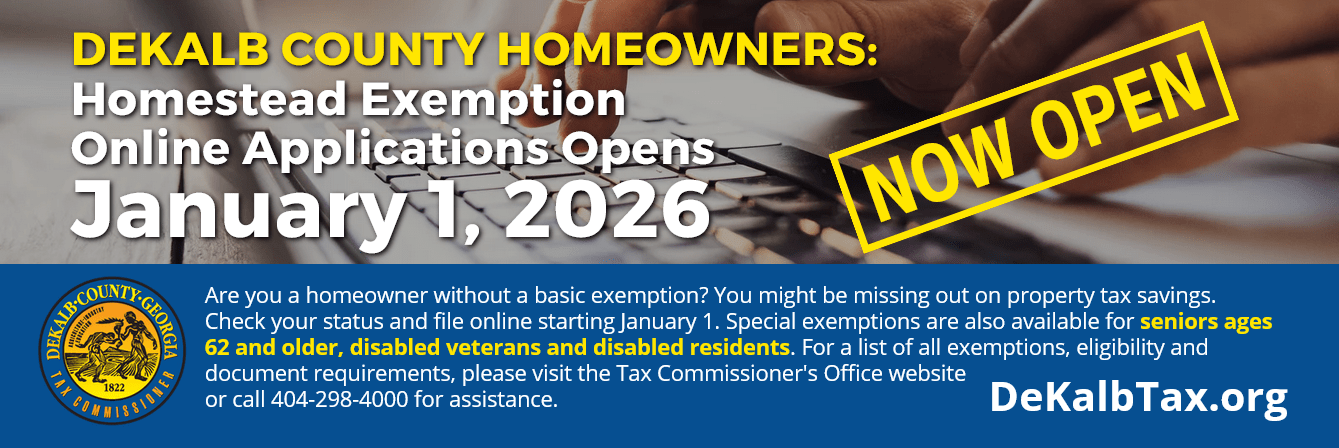 DEKALB COUNTY HOMEOWNERS:
Homestead Exemption Online Applications Opens
January 1, 2026

NOW OPEN

DEKALB·COUNTY·GEORGIA
1822
TAX COMMISSIONER

Are you a homeowner without a basic exemption? You might be missing out on property tax savings. Check your status and file online starting January 1. Special exemptions are also available for seniors ages 62 and older, disabled veterans and disabled residents. For a list of all exemptions, eligibility and document requirements, please visit the Tax Commissioner's Office website or call 404-298-4000 for assistance.

DeKalbTax.org